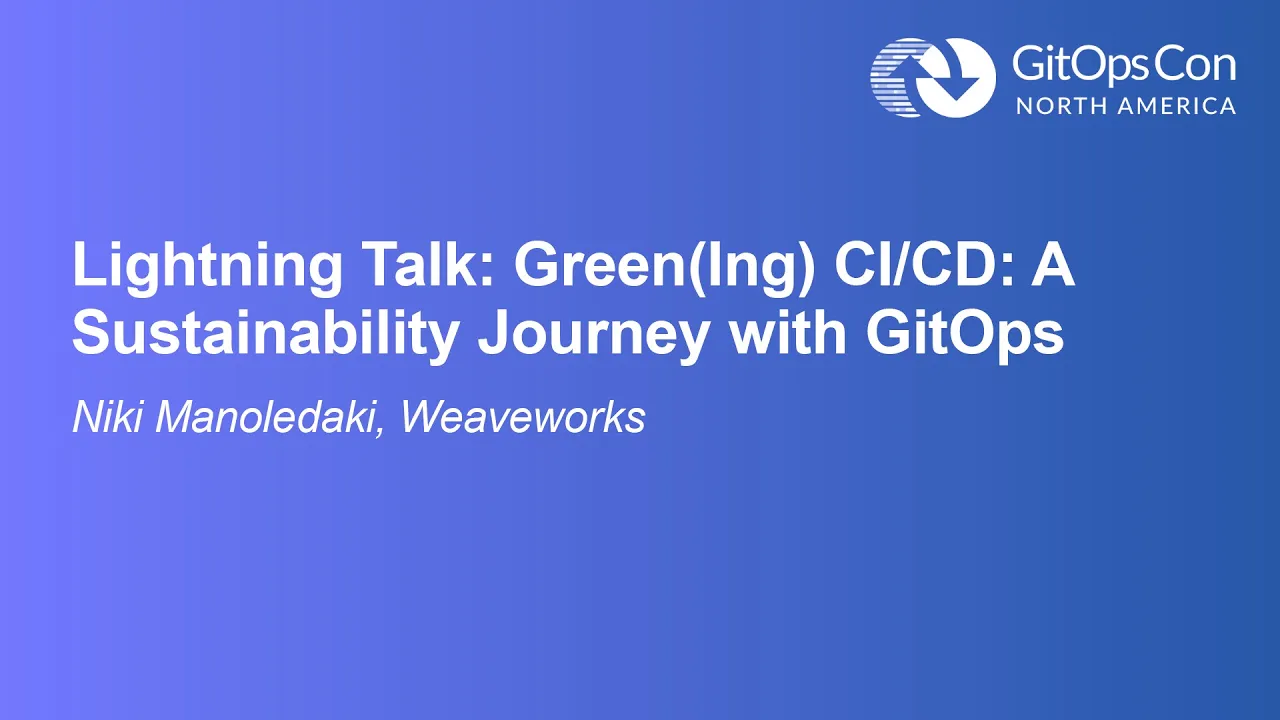 GitOpsCon
NORTH AMERICA

Lightning Talk: Green(Ing) CI/CD: A Sustainability Journey with GitOps

Niki Manoledaki, Weaveworks